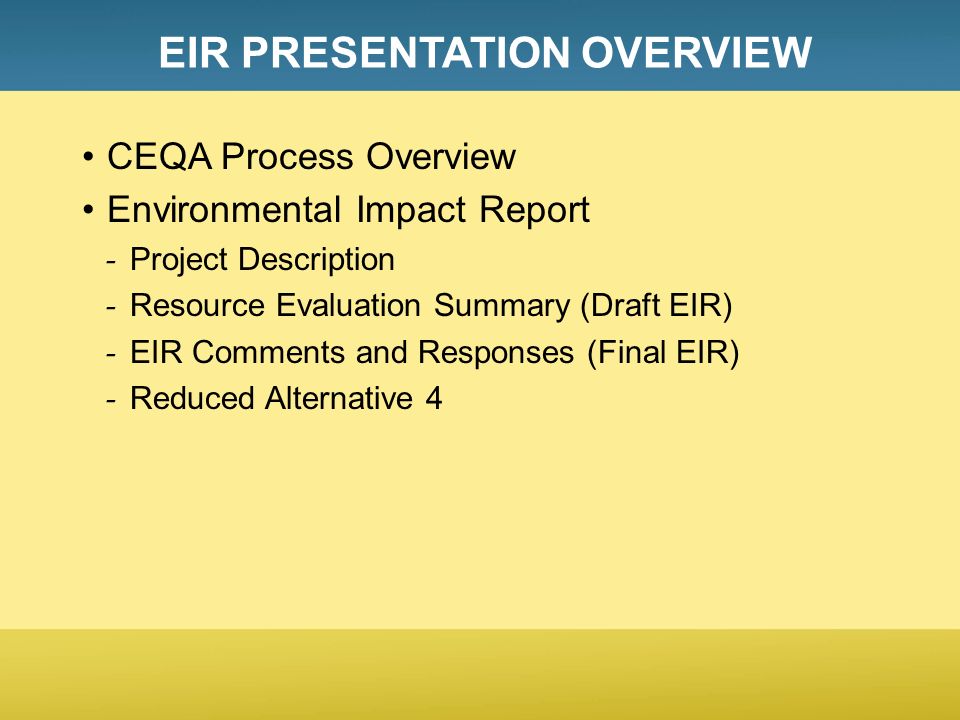 EIR PRESENTATION OVERVIEW

• CEQA Process Overview
• Environmental Impact Report
- Project Description
- Resource Evaluation Summary (Draft EIR)
- EIR Comments and Responses (Final EIR)
- Reduced Alternative 4